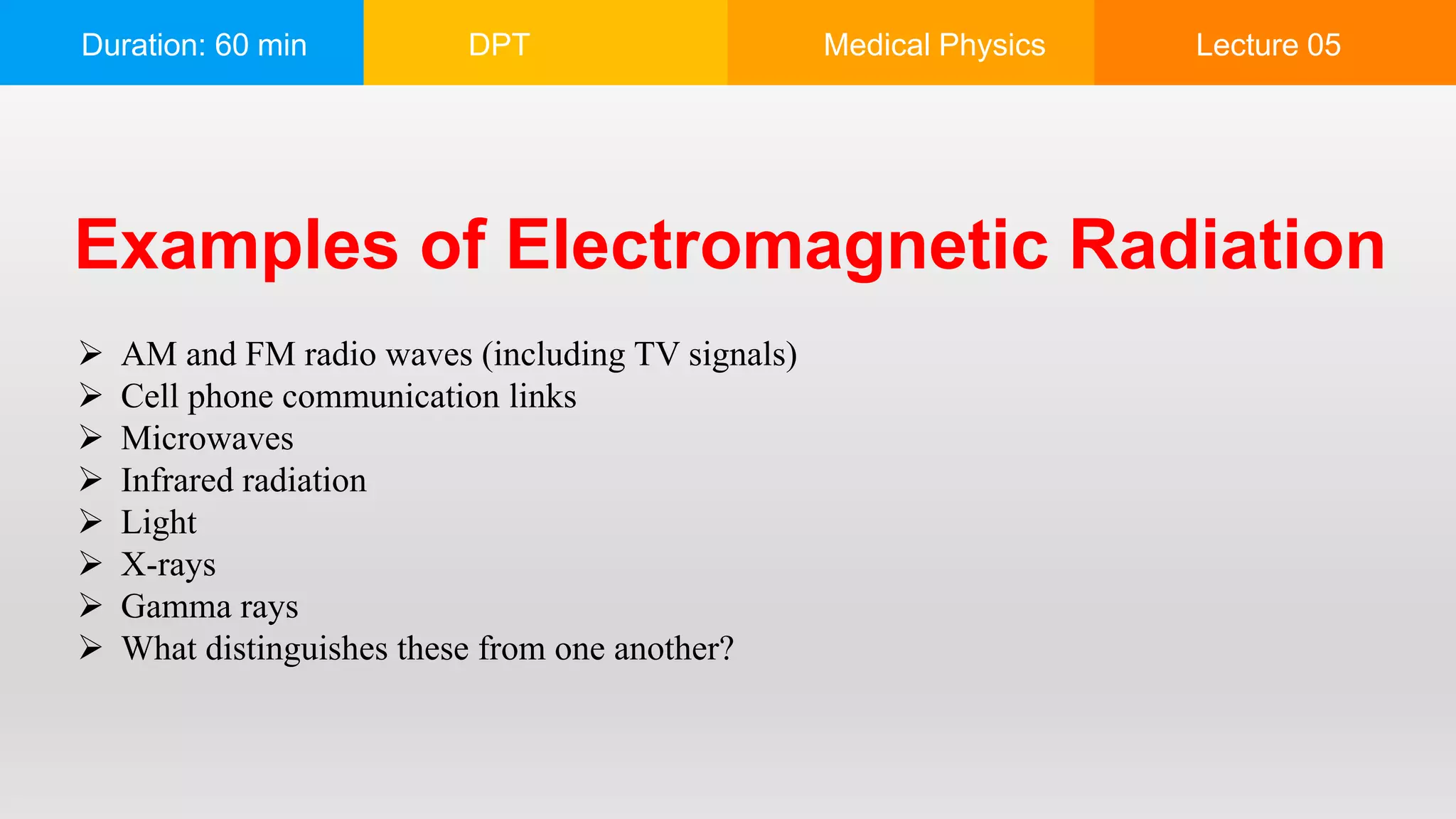 Duration: 60 min
DPT
Medical Physics
Lecture 05

Examples of Electromagnetic Radiation

➢ AM and FM radio waves (including TV signals)
➢ Cell phone communication links
➢ Microwaves
➢ Infrared radiation
➢ Light
➢ X-rays
➢ Gamma rays
➢ What distinguishes these from one another?